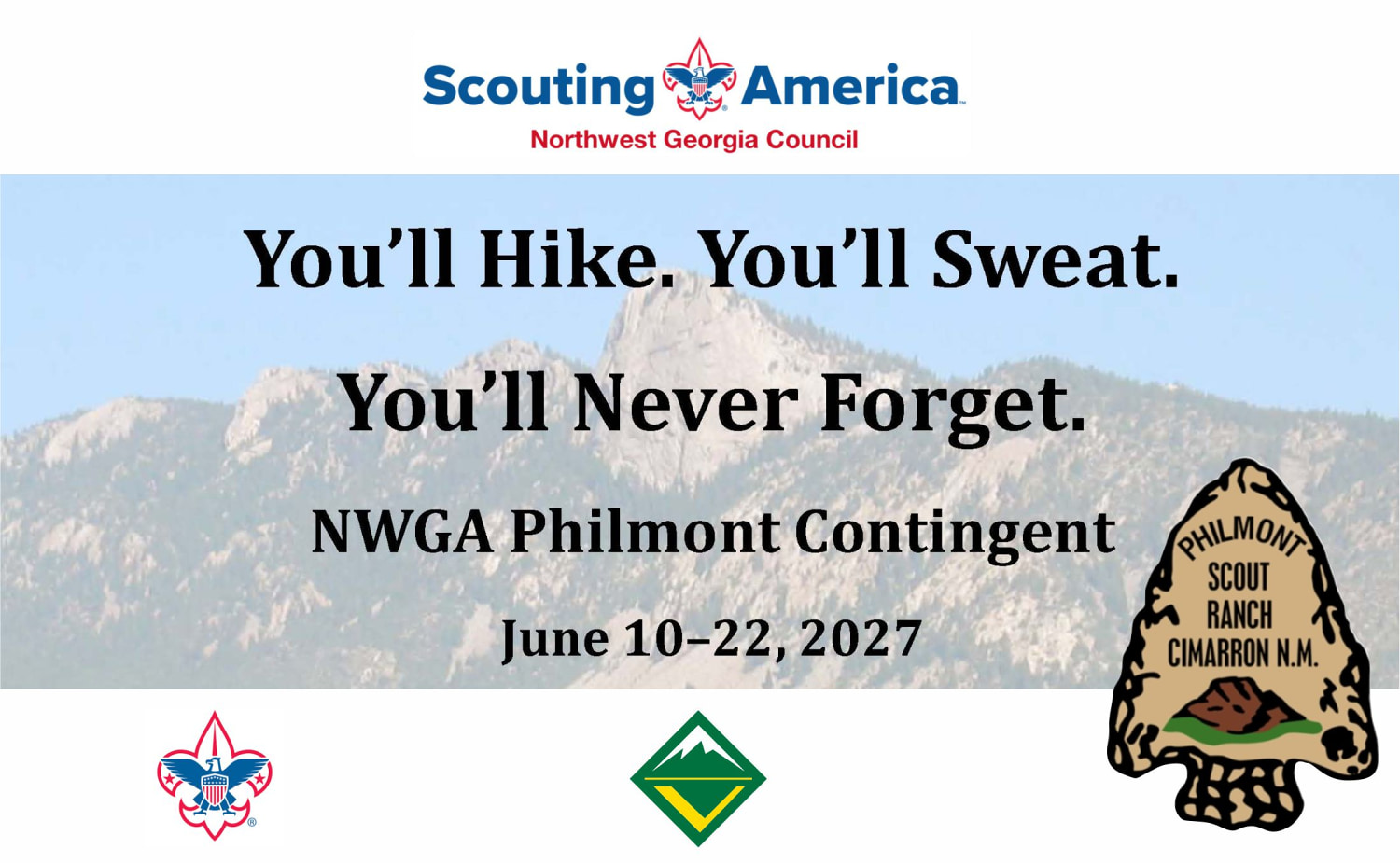 Scouting America
Northwest Georgia Council

You’ll Hike. You’ll Sweat.

You’ll Never Forget.

NWGA Philmont Contingent

June 10–22, 2027

PHILMONT
SCOUT
RANCH
CIMARRON N.M.